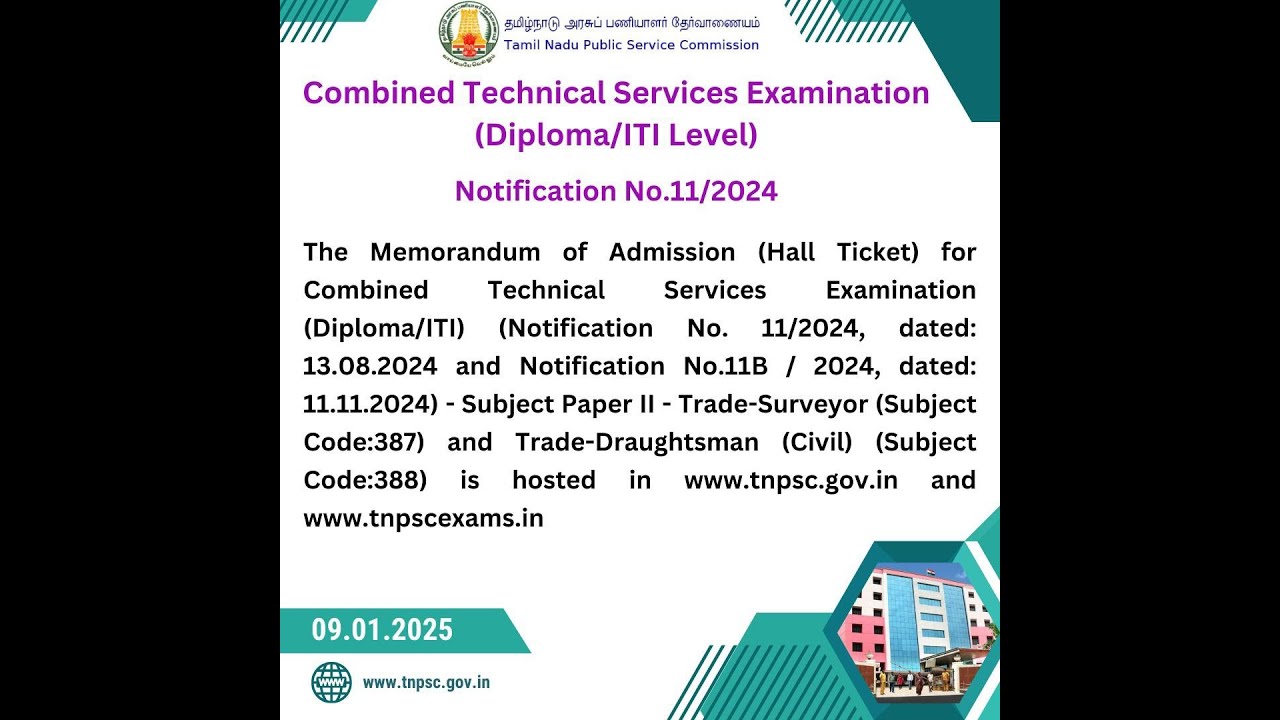 தமிழ்நாடு அரசுப் பணியாளர் தேர்வாணையம்
Tamil Nadu Public Service Commission

Combined Technical Services Examination (Diploma/ITI Level)

Notification No.11/2024

The Memorandum of Admission (Hall Ticket) for Combined Technical Services Examination (Diploma/ITI) (Notification No. 11/2024, dated: 13.08.2024 and Notification No.11B / 2024, dated: 11.11.2024) - Subject Paper II - Trade-Surveyor (Subject Code:387) and Trade-Draughtsman (Civil) (Subject Code:388) is hosted in www.tnpsc.gov.in and www.tnpscexams.in

09.01.2025

www.tnpsc.gov.in